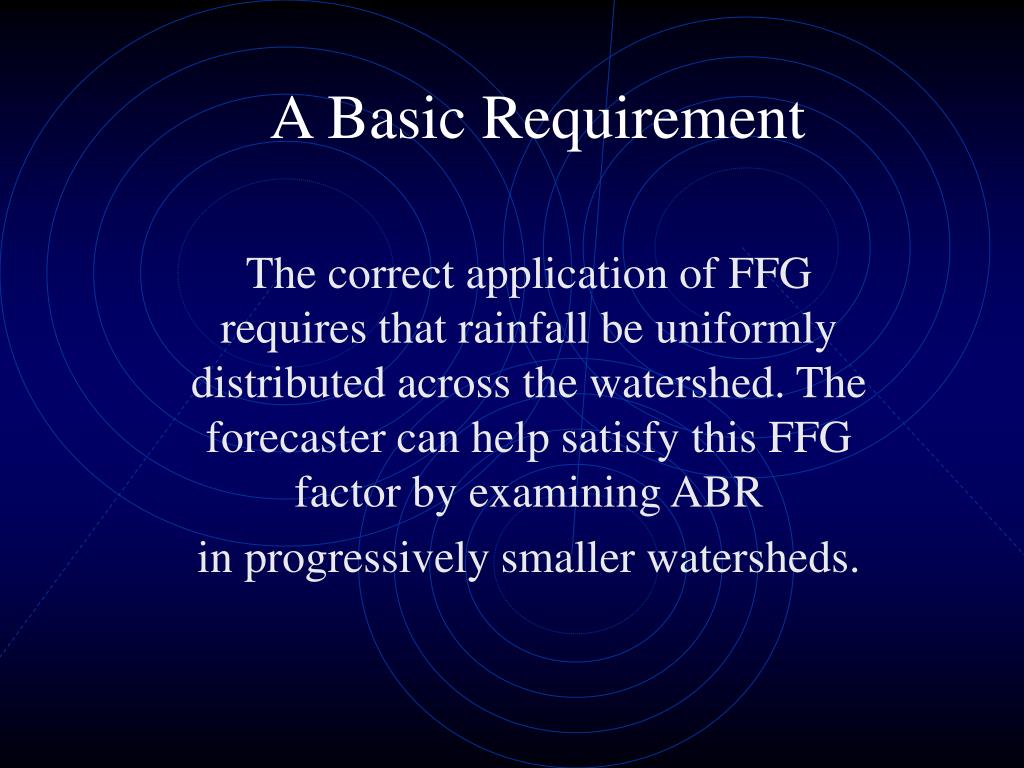 A Basic Requirement

The correct application of FFG requires that rainfall be uniformly distributed across the watershed. The forecaster can help satisfy this FFG factor by examining ABR

in progressively smaller watersheds.